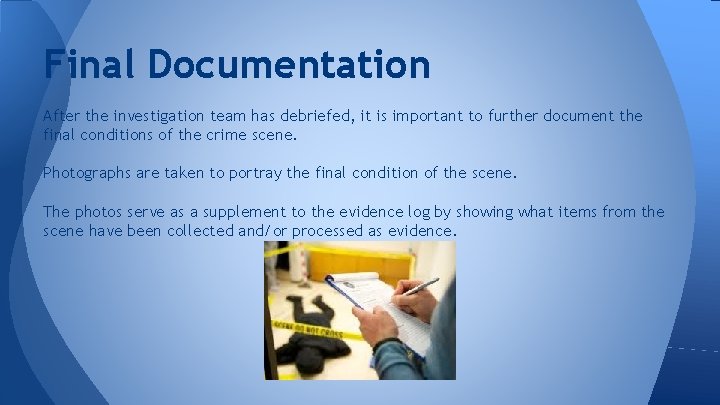 Final Documentation

After the investigation team has debriefed, it is important to further document the final conditions of the crime scene.

Photographs are taken to portray the final condition of the scene.

The photos serve as a supplement to the evidence log by showing what items from the scene have been collected and/or processed as evidence.

SCENE DO NOT CROSS